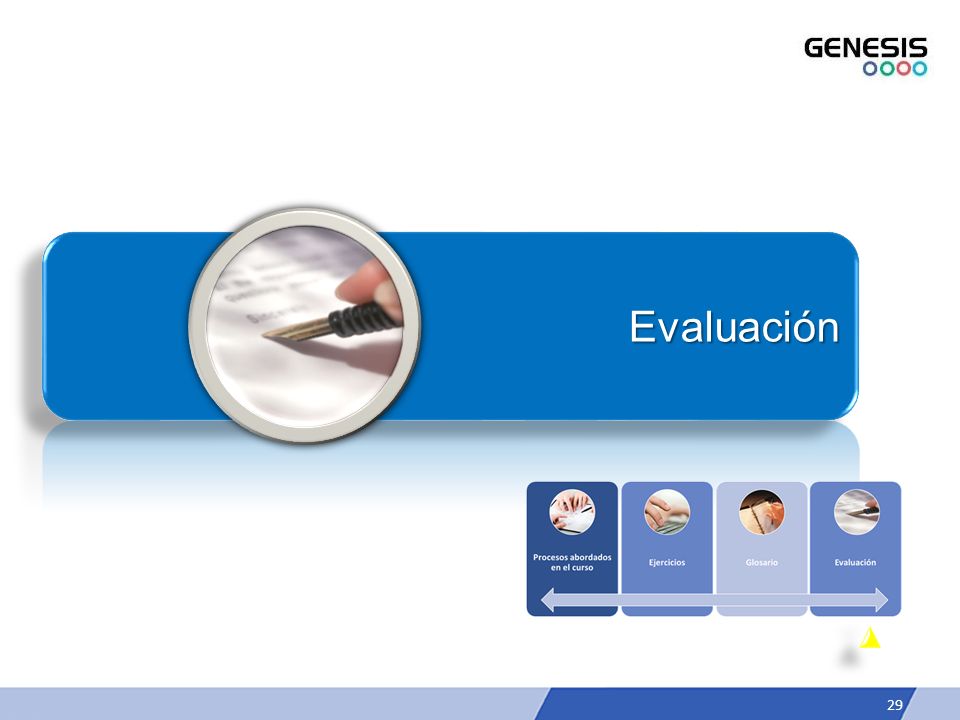 GENESIS

Evaluación

Procesos abordados en el curso

Ejercicios

Glosario

Evaluación

29